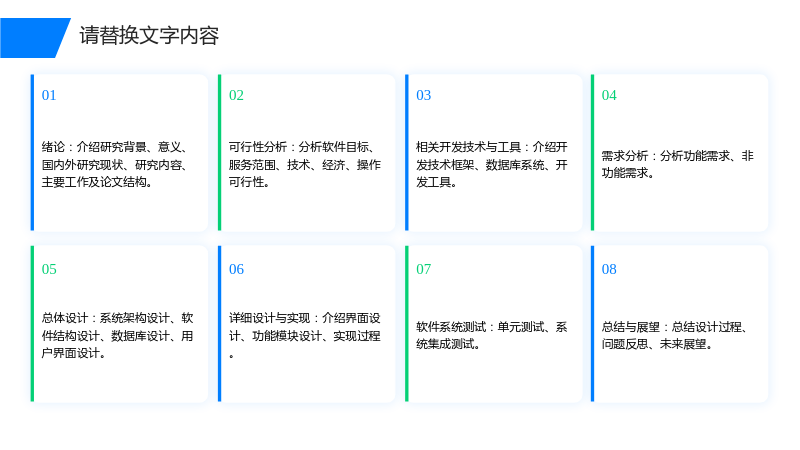 请替换文字内容

01

绪论：介绍研究背景、意义、国内外研究现状、研究内容、主要工作及论文结构。

02

可行性分析：分析软件目标、服务范围、技术、经济、操作可行性。

03

相关开发技术与工具：介绍开发技术框架、数据库系统、开发工具。

04

需求分析：分析功能需求、非功能需求。

05

总体设计：系统架构设计、软件结构设计、数据库设计、用户界面设计。

06

详细设计与实现：介绍界面设计、功能模块设计、实现过程。

07

软件系统测试：单元测试、系统集成测试。

08

总结与展望：总结设计过程、问题反思、未来展望。